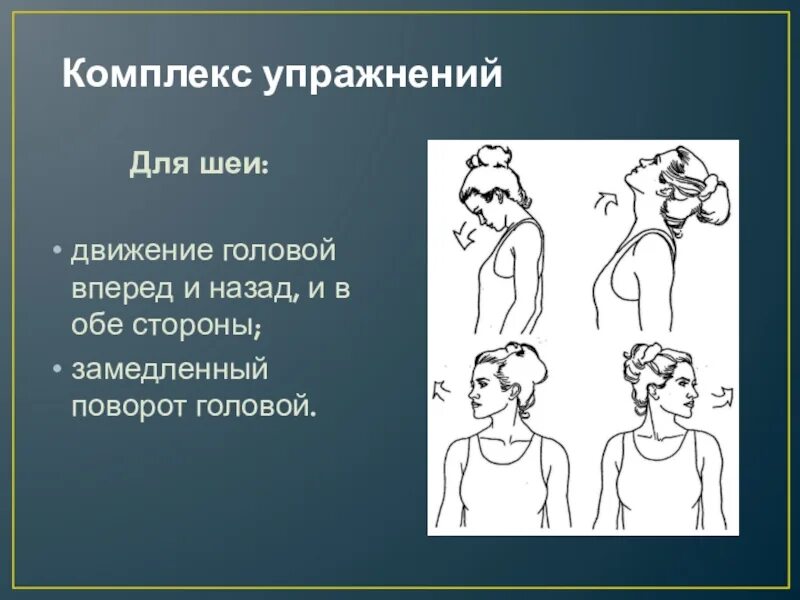 Комплекс упражнений

Для шеи:

• движение головой вперед и назад, и в обе стороны;
• замедленный поворот головой.